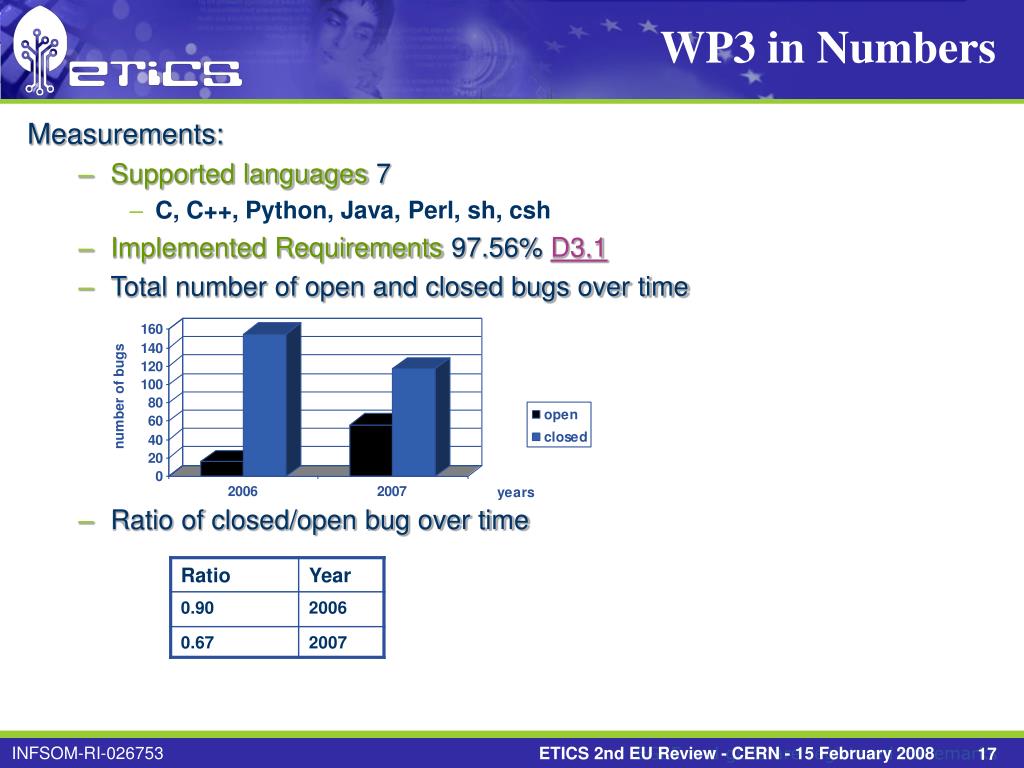 ETICS

WP3 in Numbers

Measurements:

– Supported languages 7
  – C, C++, Python, Java, Perl, sh, csh
– Implemented Requirements 97.56% D3.1
– Total number of open and closed bugs over time

number of bugs
160
140
120
100
80
60
40
20
0
2006
2007
years
open
closed

– Ratio of closed/open bug over time

| Ratio | Year |
|---|---|
| 0.90 | 2006 |
| 0.67 | 2007 |

INFSOM-RI-026753

ETICS 2nd EU Review - CERN - 15 February 2008

17